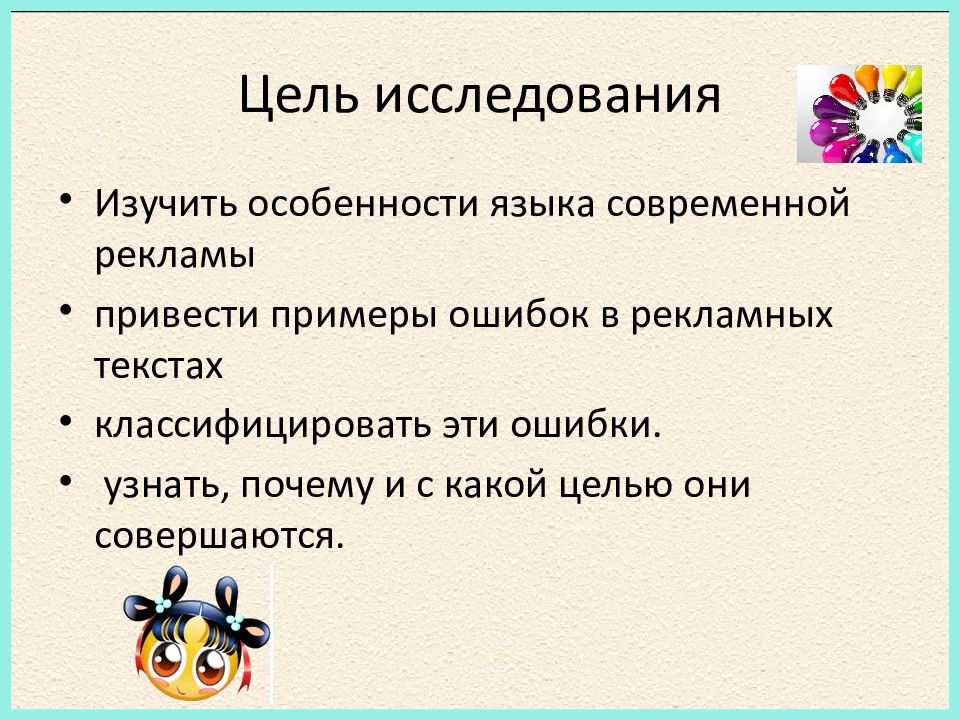 Цель исследования

• Изучить особенности языка современной рекламы

• привести примеры ошибок в рекламных текстах

• классифицировать эти ошибки.

• узнать, почему и с какой целью они совершаются.